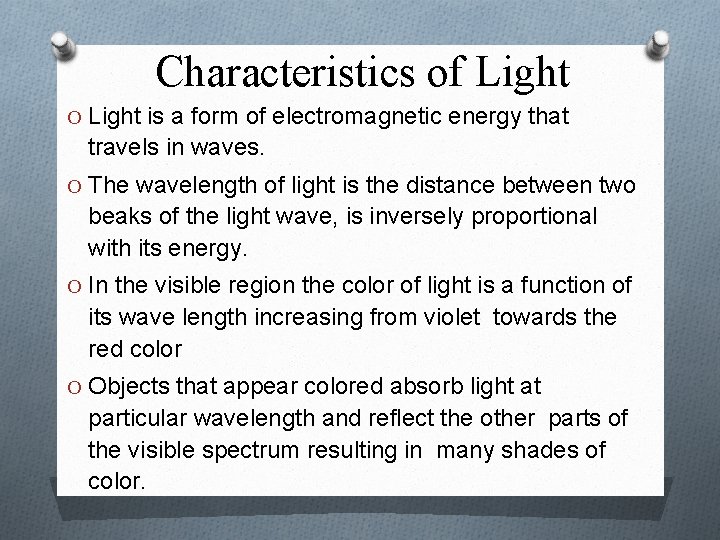 Characteristics of Light

O Light is a form of electromagnetic energy that travels in waves.

O The wavelength of light is the distance between two beaks of the light wave, is inversely proportional with its energy.

O In the visible region the color of light is a function of its wave length increasing from violet towards the red color

O Objects that appear colored absorb light at particular wavelength and reflect the other parts of the visible spectrum resulting in many shades of color.